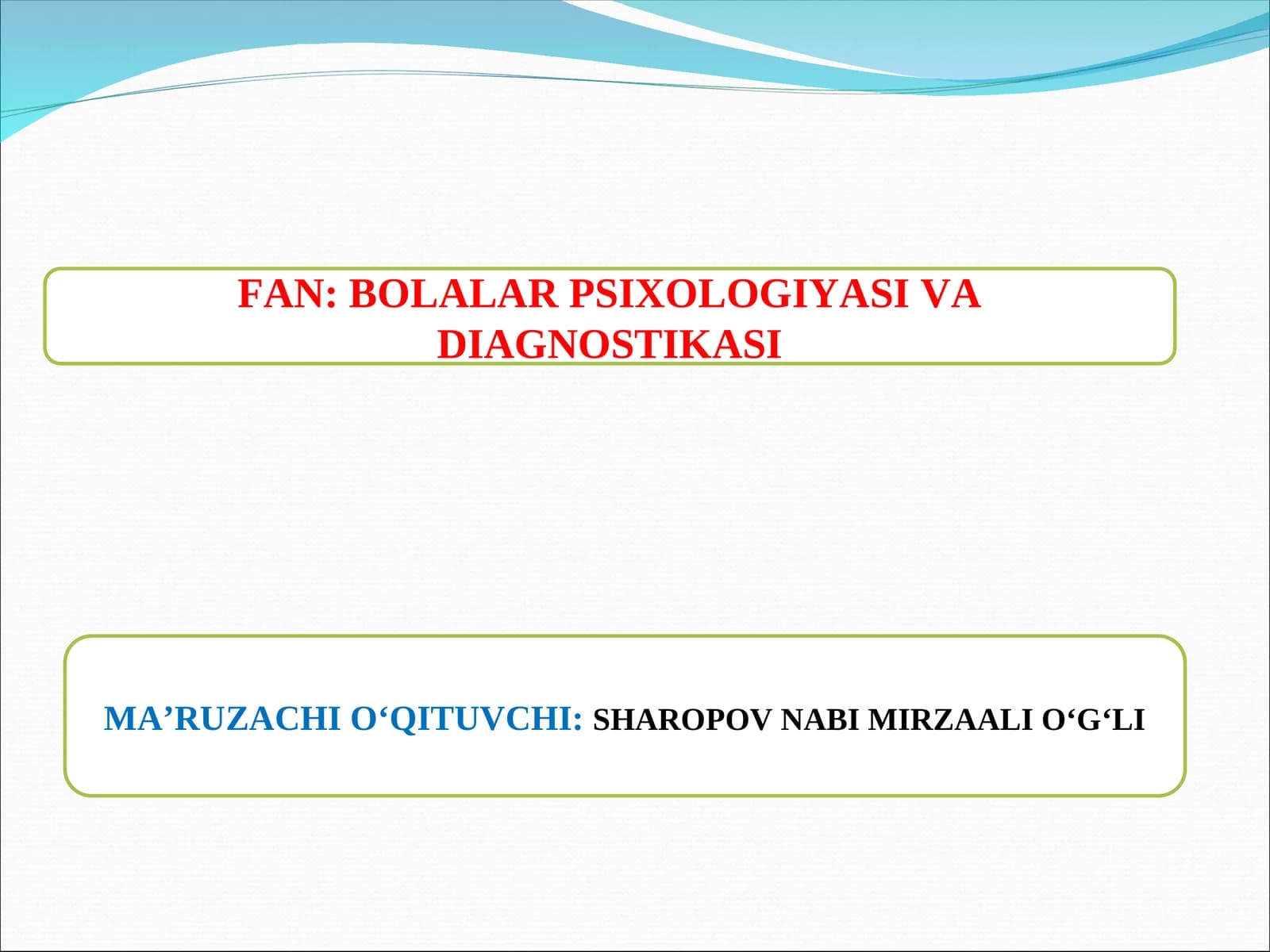 FAN: BOLALAR PSIXOLOGIYASI VA DIAGNOSTIKASI

MA’RUZACHI O‘QITUVCHI: SHAROPOV NABI MIRZAALI O‘G‘LI